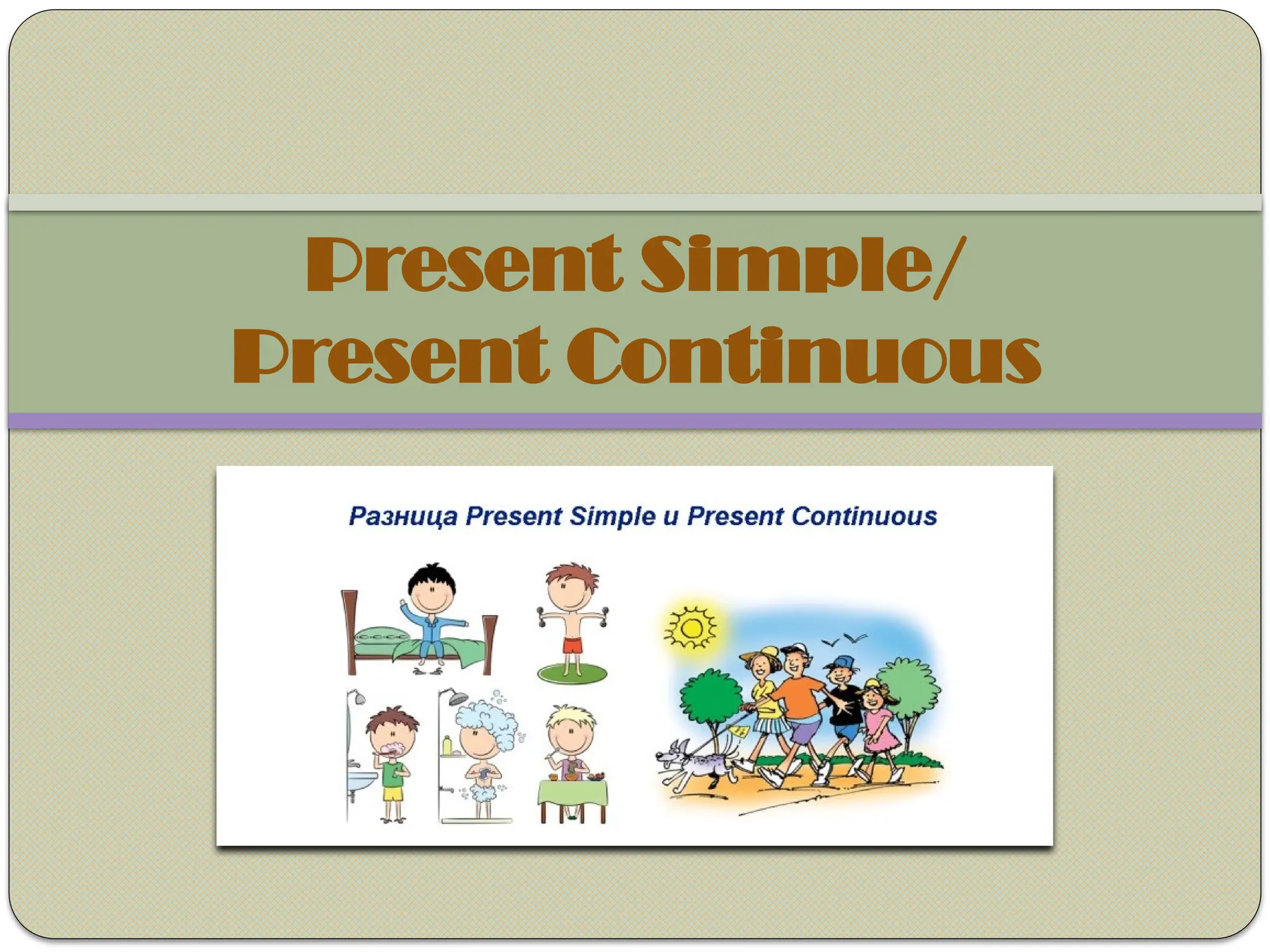 Present Simple/
Present Continuous

Разница Present Simple и Present Continuous